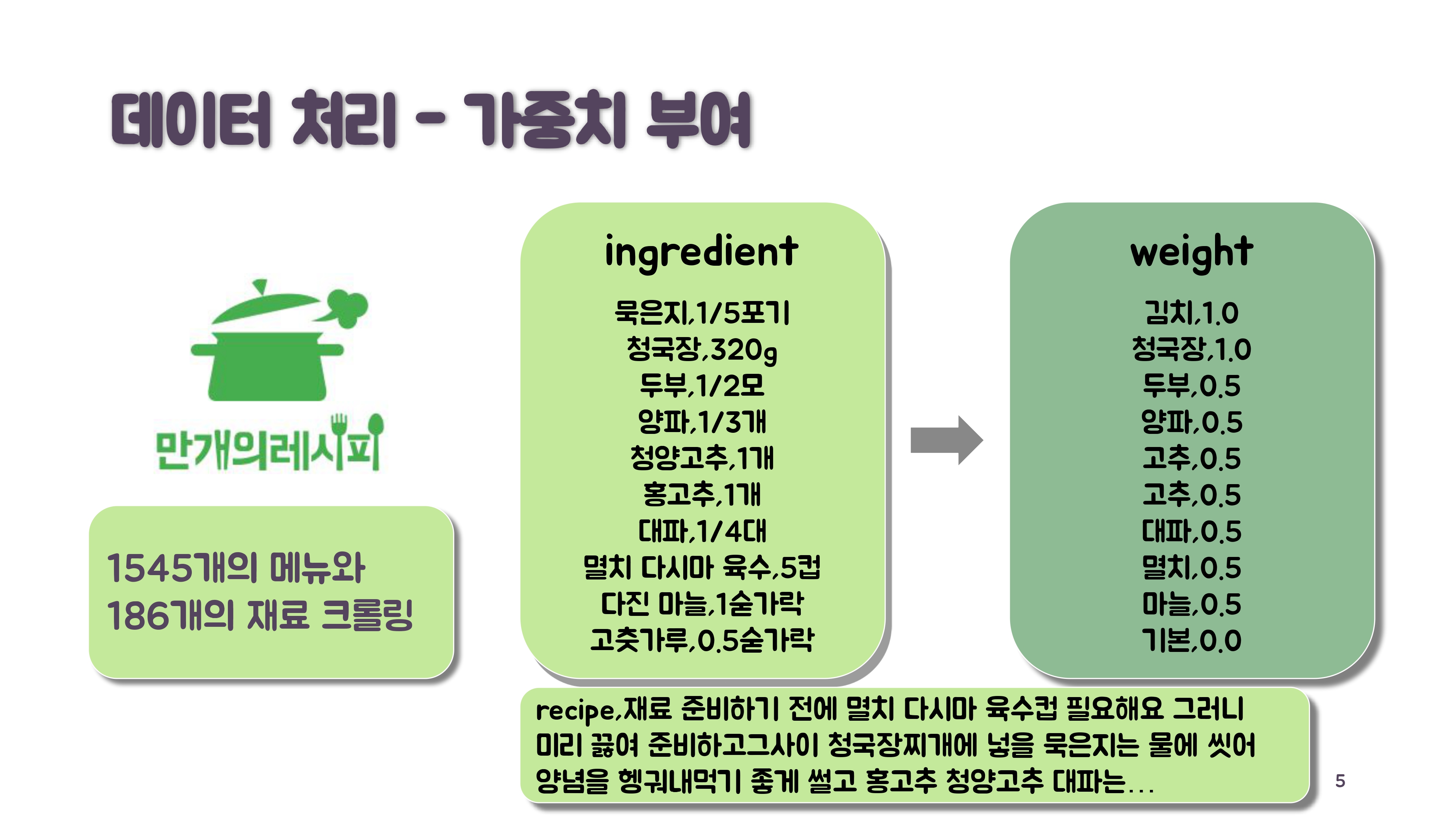 데이터 처리 - 가중치 부여

만개의레시피

1545개의 메뉴와
186개의 재료 크롤링

ingredient

묵은지,1/5포기
청국장,320g
두부,1/2모
양파,1/3개
청양고추,1개
홍고추,1개
대파,1/4대
멸치 다시마 육수,5컵
다진 마늘,1숟가락
고춧가루,0.5숟가락

weight

김치,1.0
청국장,1.0
두부,0.5
양파,0.5
고추,0.5
고추,0.5
대파,0.5
멸치,0.5
마늘,0.5
기본,0.0

recipe,재료 준비하기 전에 멸치 다시마 육수컵 필요해요 그러니 미리 끓여 준비하고그사이 청국장찌개에 넣을 묵은지는 물에 씻어 양념을 헹궈내먹기 좋게 썰고 홍고추 청양고추 대파는...

5